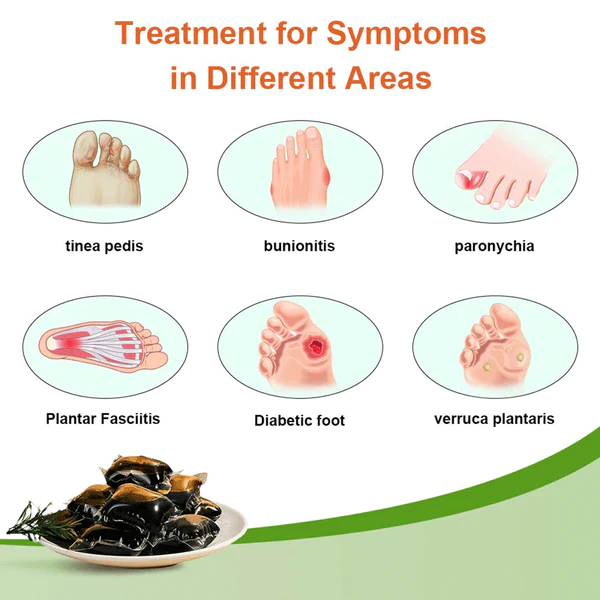 Treatment for Symptoms in Different Areas

tinea pedis

bunionitis

paronychia

Plantar Fasciitis

Diabetic foot

verruca plantaris